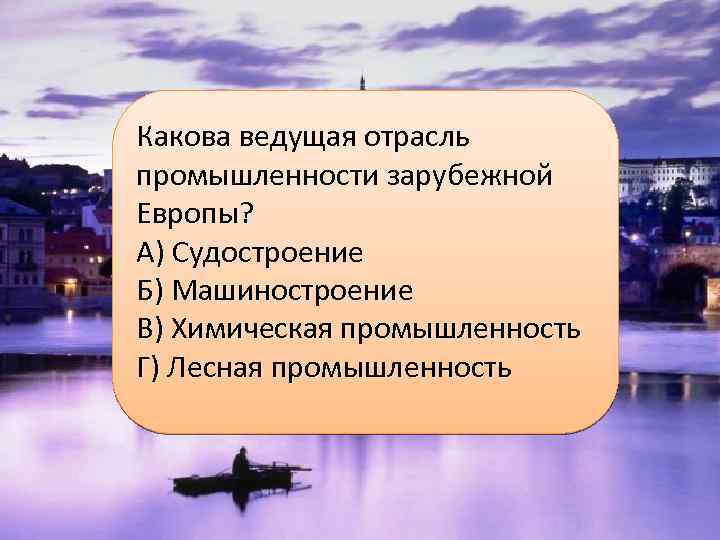 Какова ведущая отрасль промышленности зарубежной Европы?
А) Судостроение
Б) Машиностроение
В) Химическая промышленность
Г) Лесная промышленность